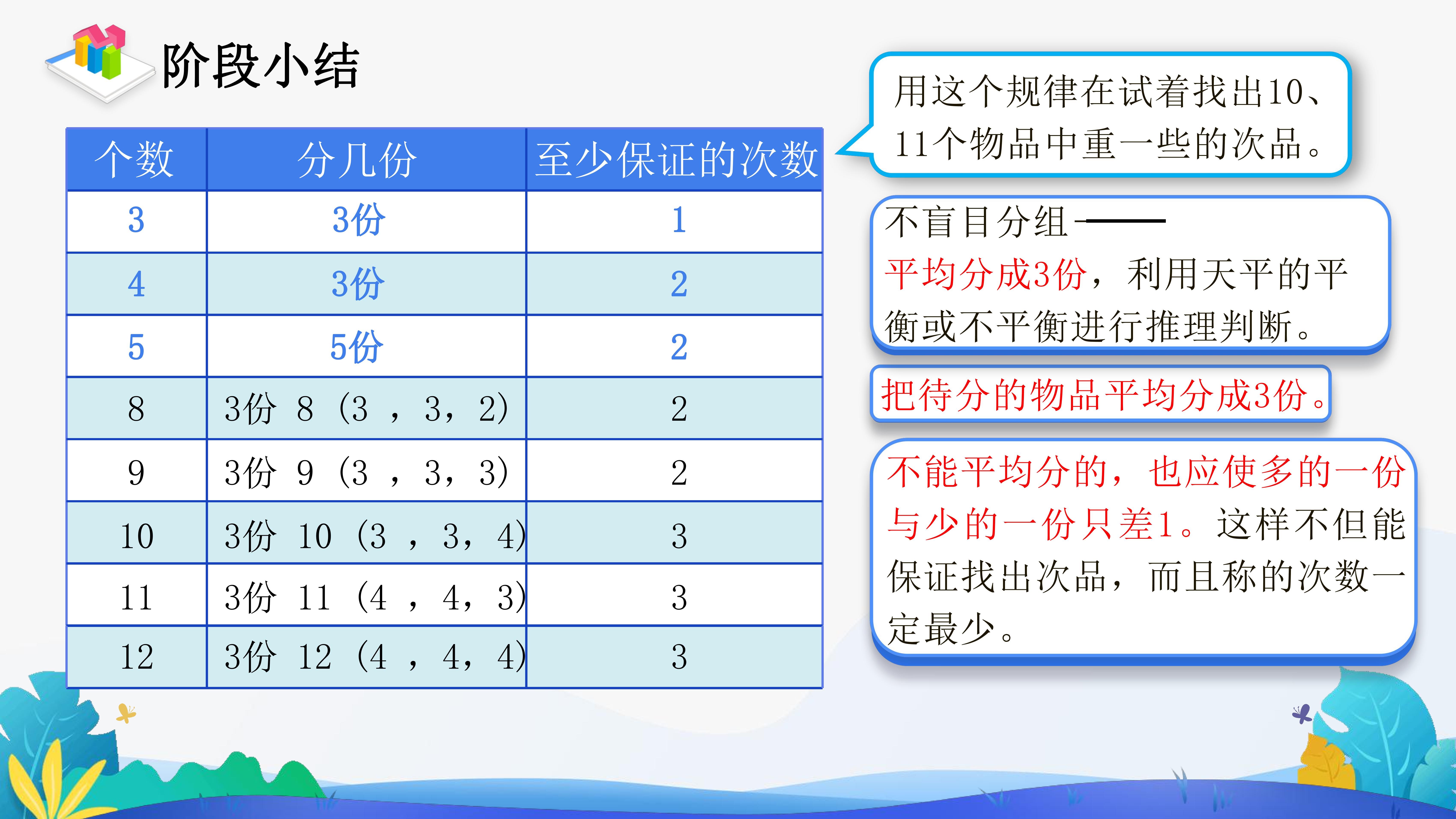 阶段小结

| 个数 | 分几份 | 至少保证的次数 |
|---|---|---|
| 3 | 3份 | 1 |
| 4 | 3份 | 2 |
| 5 | 5份 | 2 |
| 8 | 3份 8（3 ，3，2） | 2 |
| 9 | 3份 9（3 ，3，3） | 2 |
| 10 | 3份 10（3 ，3，4） | 3 |
| 11 | 3份 11（4 ，4，3） | 3 |
| 12 | 3份 12（4 ，4，4） | 3 |

用这个规律在试着找出10、11个物品中重一些的次品。

不盲目分组——
平均分成3份，利用天平的平衡或不平衡进行推理判断。

把待分的物品平均分成3份。

不能平均分的，也应使多的一份与少的一份只差1。这样不但能保证找出次品，而且称的次数一定最少。